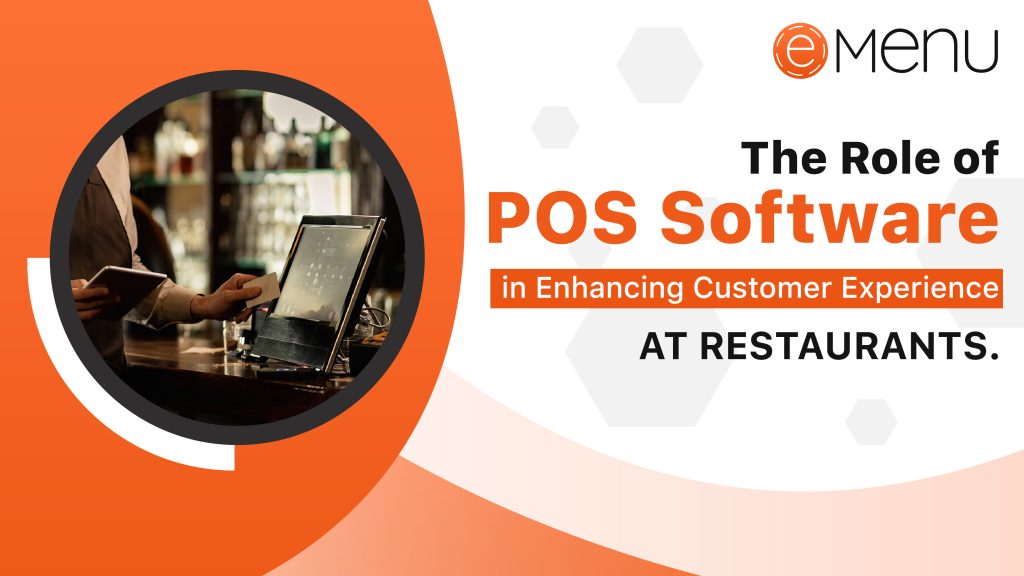 eMenu

The Role of
POS Software
in Enhancing Customer Experience
AT RESTAURANTS.